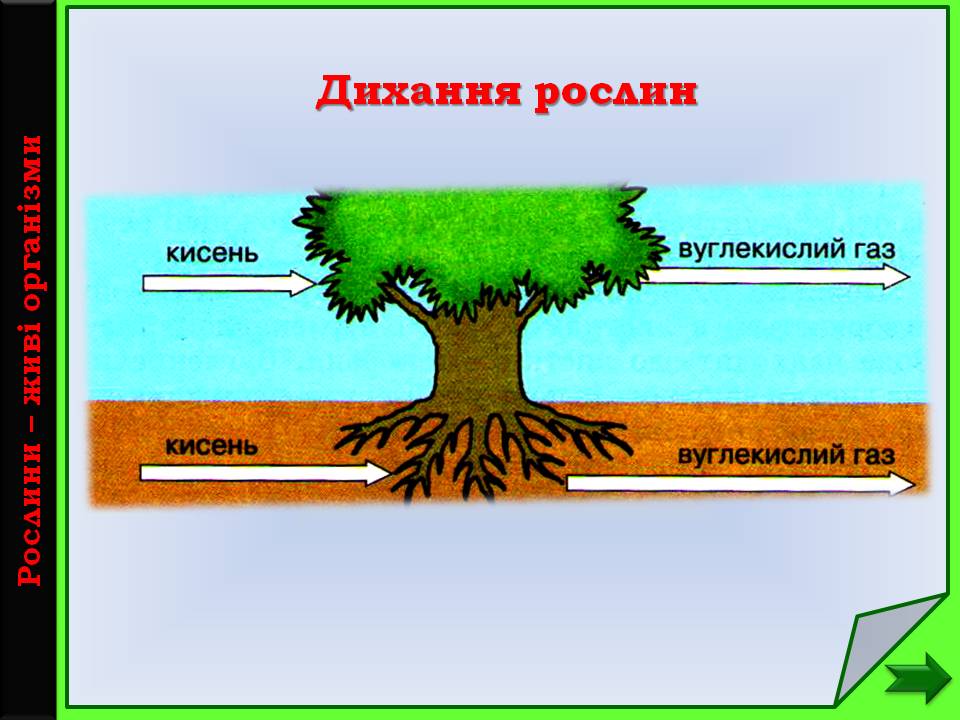 Рослини – живі організми

Дихання рослин

кисень

вуглекислий газ

кисень

вуглекислий газ